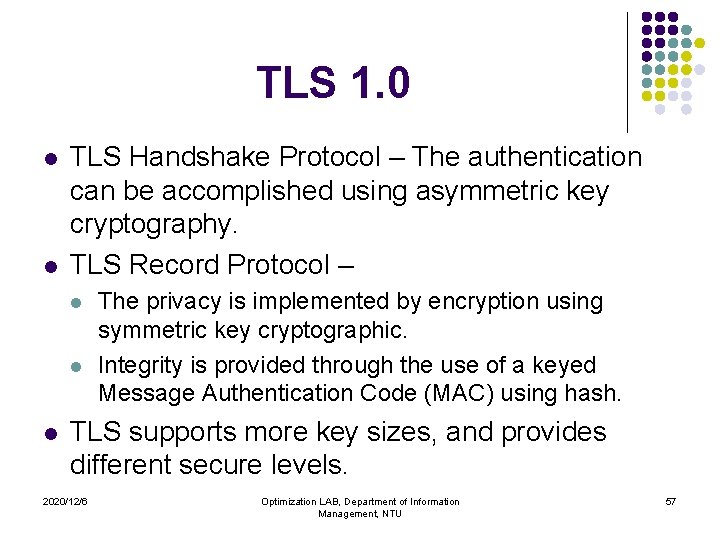 TLS 1.0

- TLS Handshake Protocol – The authentication can be accomplished using asymmetric key cryptography.
- TLS Record Protocol –
  - The privacy is implemented by encryption using symmetric key cryptographic.
  - Integrity is provided through the use of a keyed Message Authentication Code (MAC) using hash.
- TLS supports more key sizes, and provides different secure levels.

2020/12/6

Optimization LAB, Department of Information Management, NTU

57